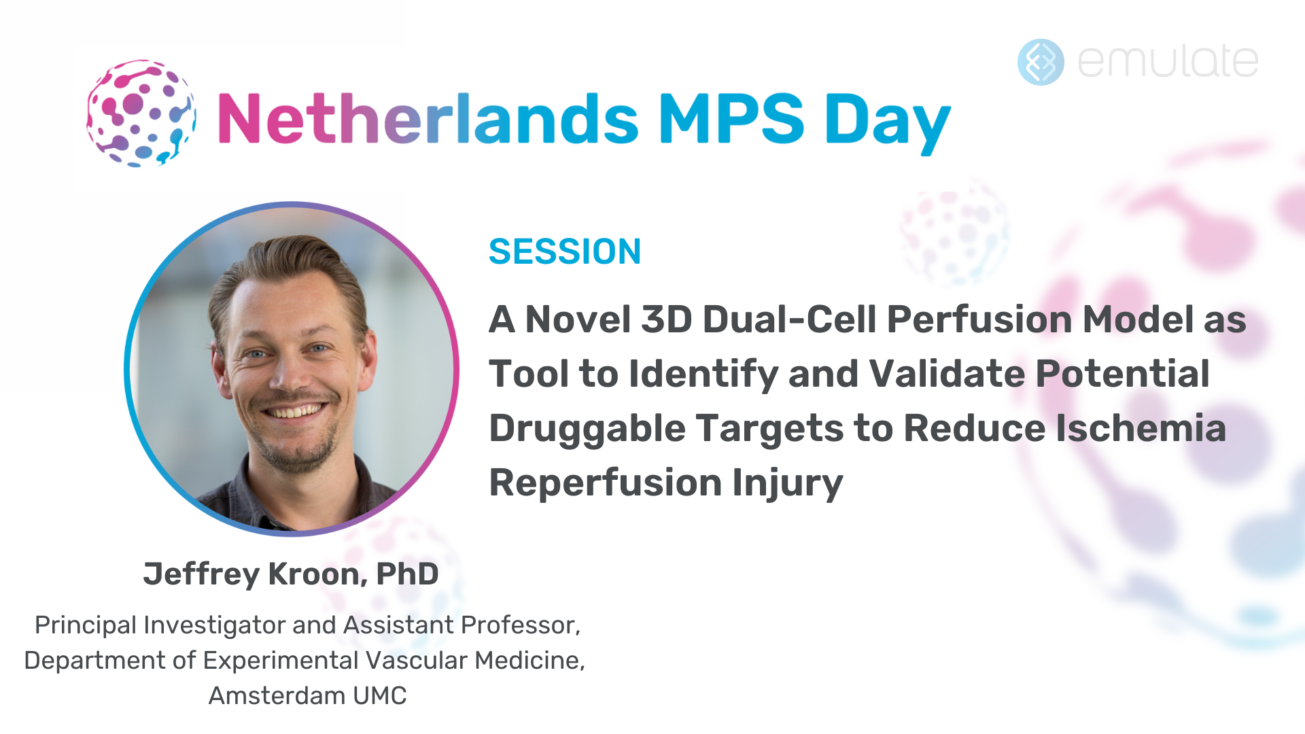 emulate

Netherlands MPS Day

SESSION

A Novel 3D Dual-Cell Perfusion Model as Tool to Identify and Validate Potential Druggable Targets to Reduce Ischemia Reperfusion Injury

Jeffrey Kroon, PhD

Principal Investigator and Assistant Professor, Department of Experimental Vascular Medicine, Amsterdam UMC